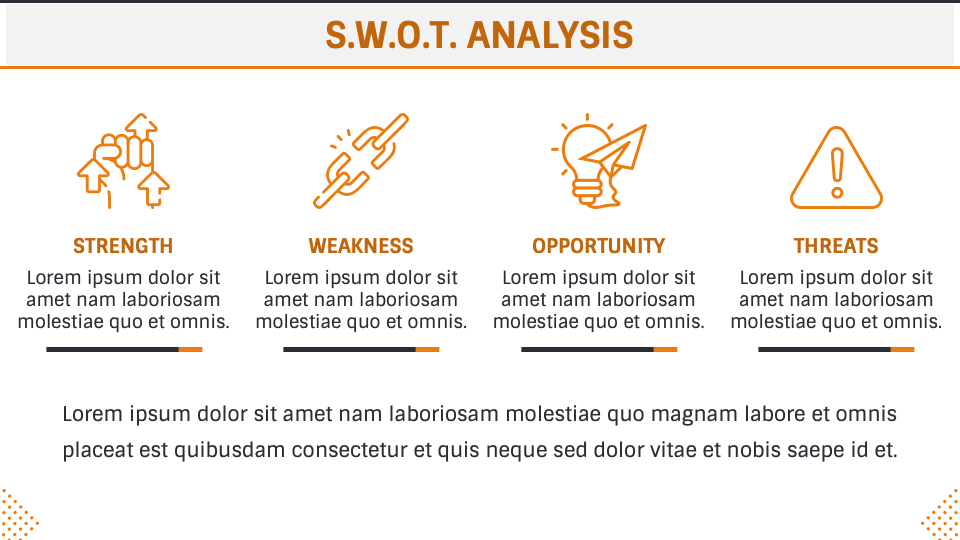 S.W.O.T. ANALYSIS

STRENGTH
Lorem ipsum dolor sit amet nam laboriosam molestiae quo et omnis.

WEAKNESS
Lorem ipsum dolor sit amet nam laboriosam molestiae quo et omnis.

OPPORTUNITY
Lorem ipsum dolor sit amet nam laboriosam molestiae quo et omnis.

THREATS
Lorem ipsum dolor sit amet nam laboriosam molestiae quo et omnis.

Lorem ipsum dolor sit amet nam laboriosam molestiae quo magnam labore et omnis placeat est quibusdam consectetur et quis neque sed dolor vitae et nobis saepe id et.